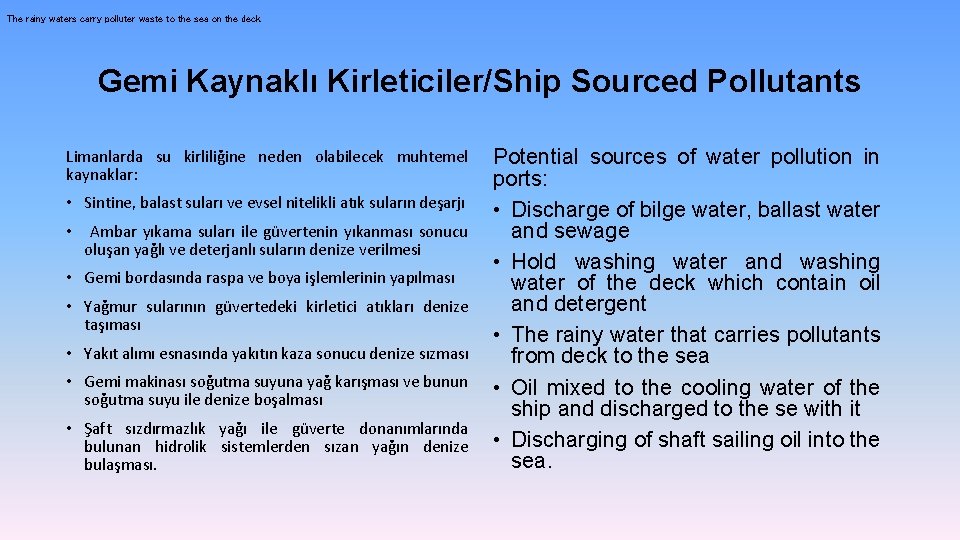 The rainy waters carry polluter waste to the sea on the deck

Gemi Kaynaklı Kirleticiler/Ship Sourced Pollutants

Limanlarda su kirliliğine neden olabilecek muhtemel kaynaklar:

• Sintine, balast suları ve evsel nitelikli atık suların deşarjı

• Ambar yıkama suları ile güvertenin yıkanması sonucu oluşan yağlı ve deterjanlı suların denize verilmesi

• Gemi bordasında raspa ve boya işlemlerinin yapılması

• Yağmur sularının güvertedeki kirletici atıkları denize taşıması

• Yakıt alımı esnasında yakıtın kaza sonucu denize sızması

• Gemi makinası soğutma suyuna yağ karışması ve bunun soğutma suyu ile denize boşalması

• Şaft sızdırmazlık yağı ile güverte donanımlarında bulunan hidrolik sistemlerden sızan yağın denize bulaşması.

Potential sources of water pollution in ports:

• Discharge of bilge water, ballast water and sewage

• Hold washing water and washing water of the deck which contain oil and detergent

• The rainy water that carries pollutants from deck to the sea

• Oil mixed to the cooling water of the ship and discharged to the se with it

• Discharging of shaft sailing oil into the sea.